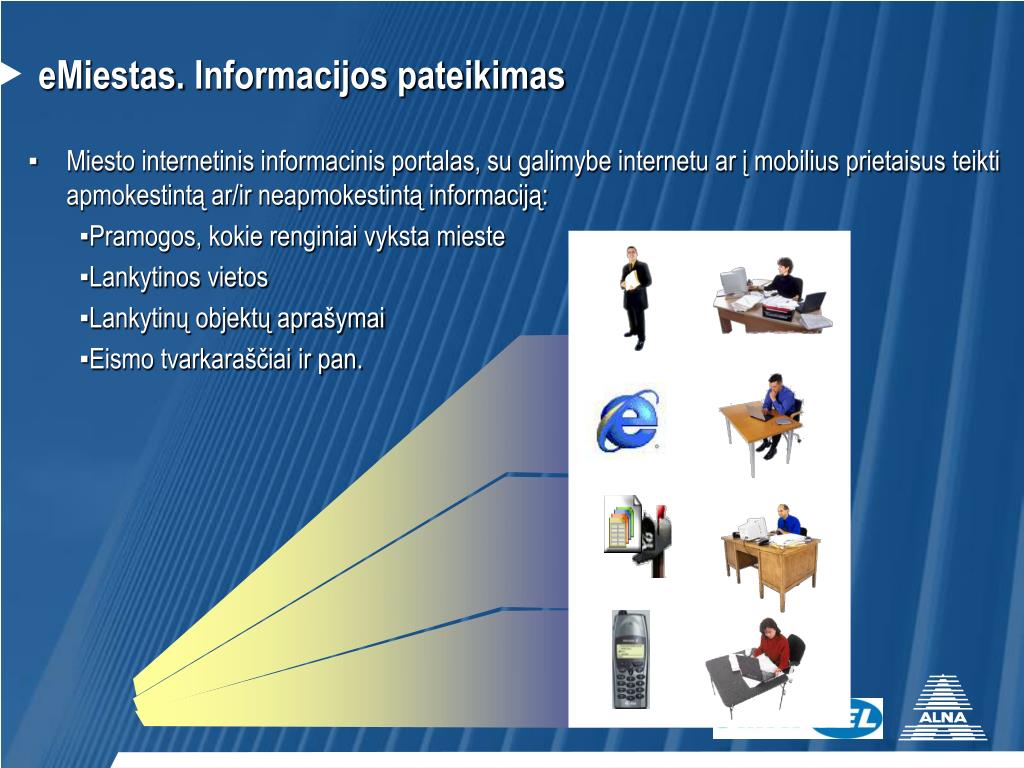 eMiestas. Informacijos pateikimas

▪ Miesto internetinis informacinis portalas, su galimybe internetu ar į mobilius prietaisus teikti apmokestintą ar/ir neapmokestintą informaciją:

▪Pramogos, kokie renginiai vyksta mieste

▪Lankytinos vietos

▪Lankytinų objektų aprašymai

▪Eismo tvarkaraščiai ir pan.

ALNA